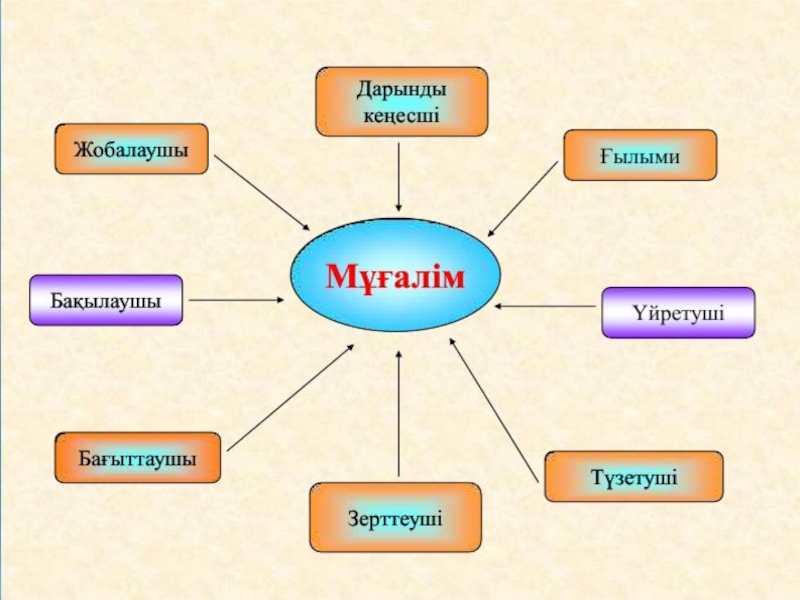 Дарынды кеңесші

Жобалаушы

Ғылыми

Мұғалім

Бақылаушы

Үйретуші

Бағыттаушы

Түзетуші

Зерттеуші